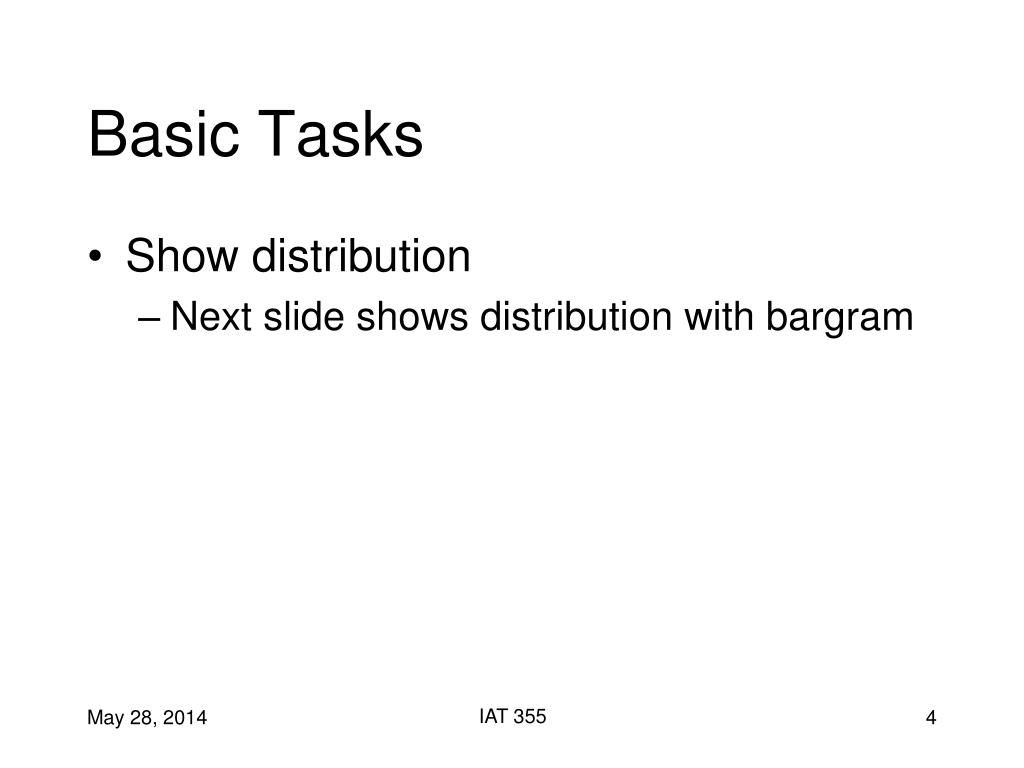 Basic Tasks

• Show distribution
– Next slide shows distribution with bargram

May 28, 2014

IAT 355

4